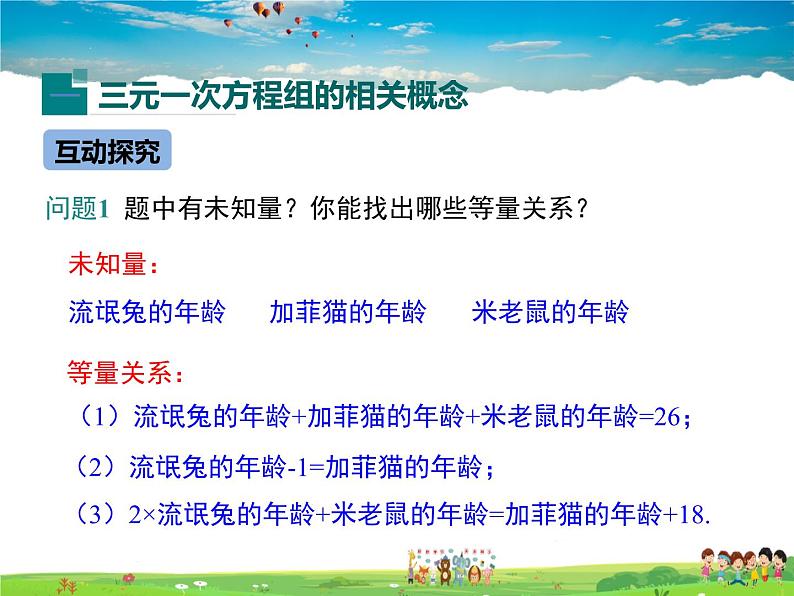 一 三元一次方程组的相关概念

互动探究

问题1 题中有未知量？你能找出哪些等量关系？

未知量：

流氓兔的年龄　加菲猫的年龄　米老鼠的年龄

等量关系：

（1）流氓兔的年龄+加菲猫的年龄+米老鼠的年龄=26；

（2）流氓兔的年龄-1=加菲猫的年龄；

（3）2×流氓兔的年龄+米老鼠的年龄=加菲猫的年龄+18.